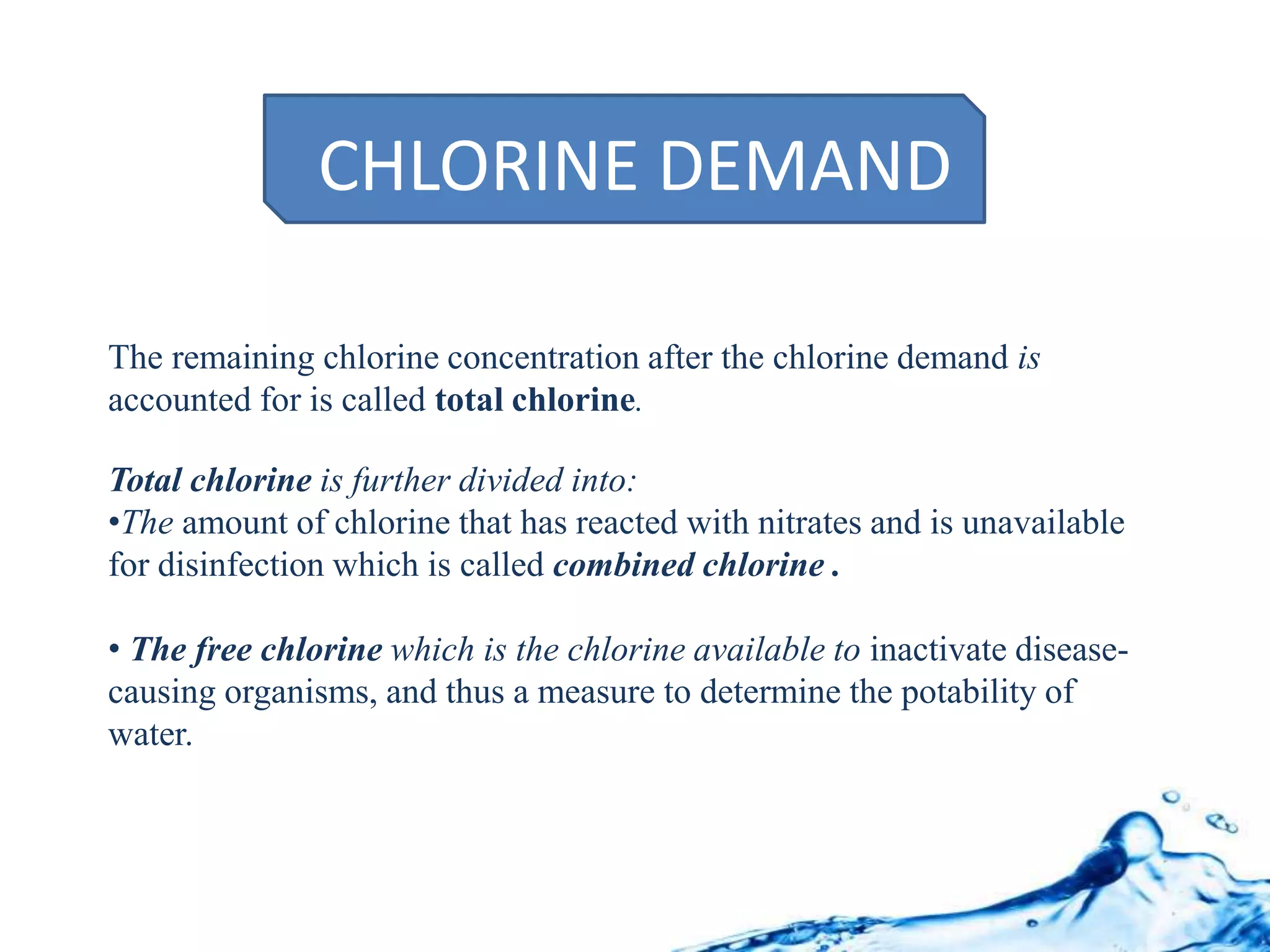 CHLORINE DEMAND

The remaining chlorine concentration after the chlorine demand is accounted for is called total chlorine.

Total chlorine is further divided into:
•The amount of chlorine that has reacted with nitrates and is unavailable for disinfection which is called combined chlorine .

• The free chlorine which is the chlorine available to inactivate disease-causing organisms, and thus a measure to determine the potability of water.